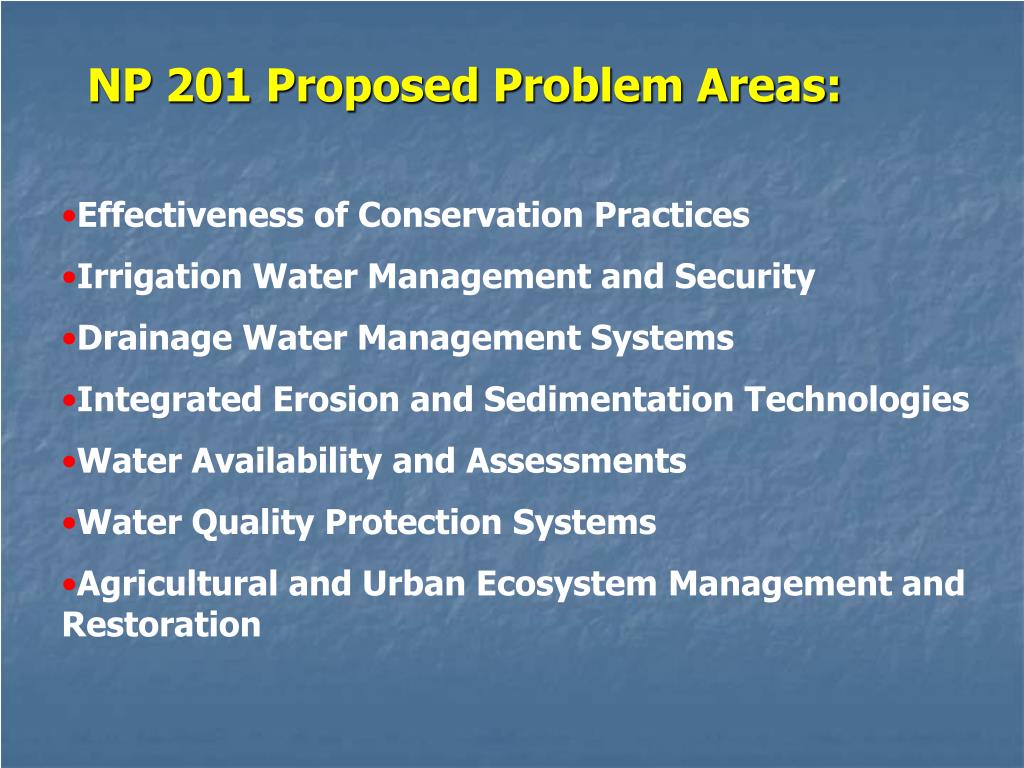 NP 201 Proposed Problem Areas:

•Effectiveness of Conservation Practices

•Irrigation Water Management and Security

•Drainage Water Management Systems

•Integrated Erosion and Sedimentation Technologies

•Water Availability and Assessments

•Water Quality Protection Systems

•Agricultural and Urban Ecosystem Management and Restoration